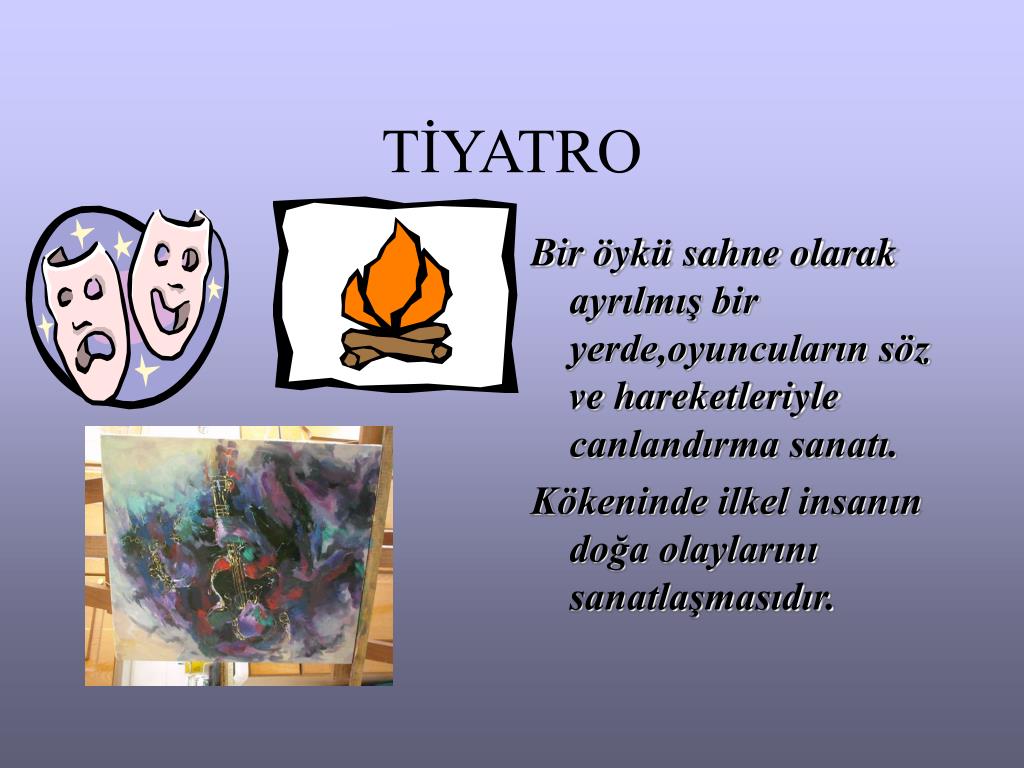 TİYATRO

Bir öykü sahne olarak ayrılmış bir yerde,oyuncuların söz ve hareketleriyle canlandırma sanatı.

Kökeninde ilkel insanın doğa olaylarını sanatlaşmasıdır.